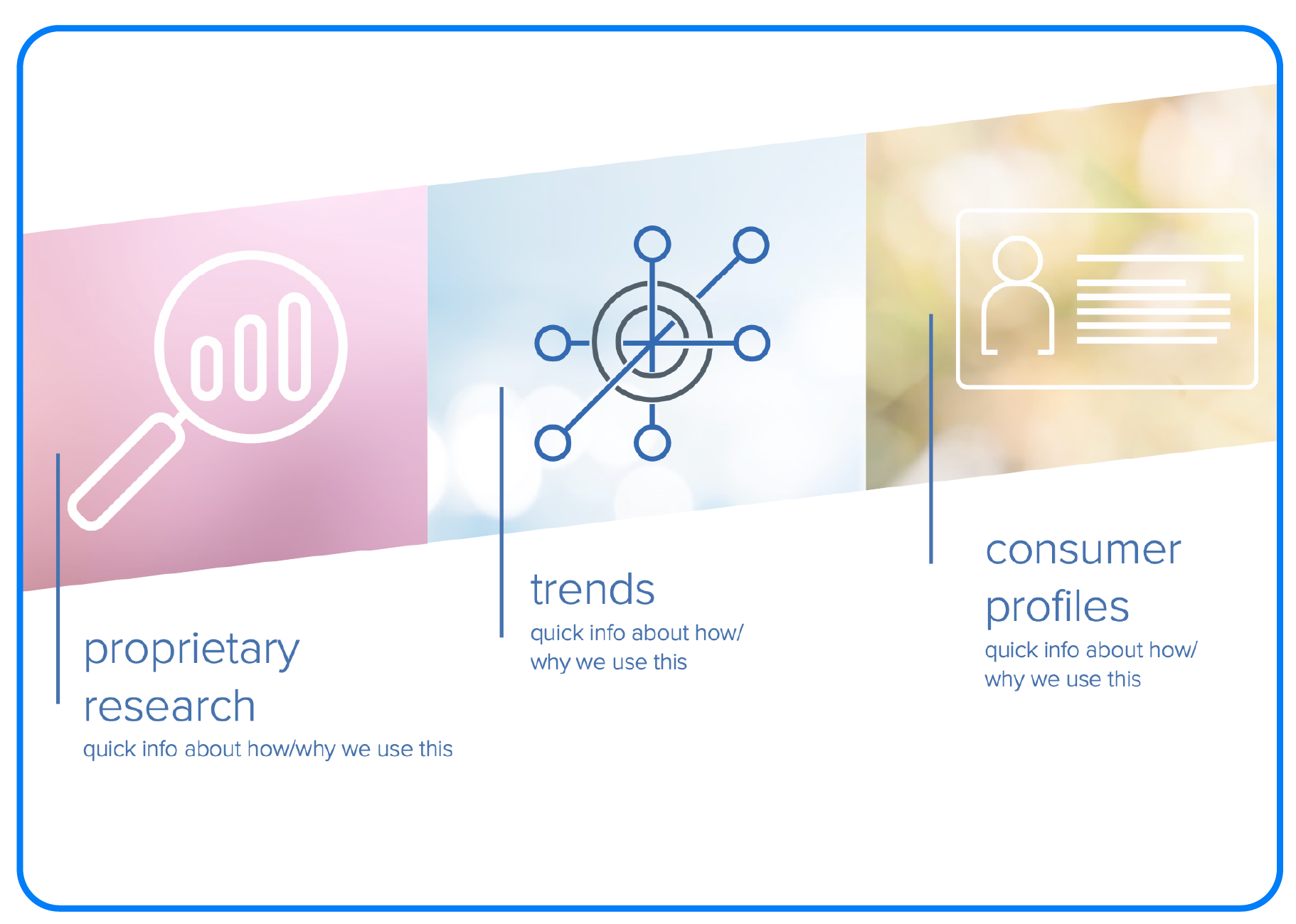 proprietary research
quick info about how/why we use this

trends
quick info about how/ why we use this

consumer profiles
quick info about how/ why we use this